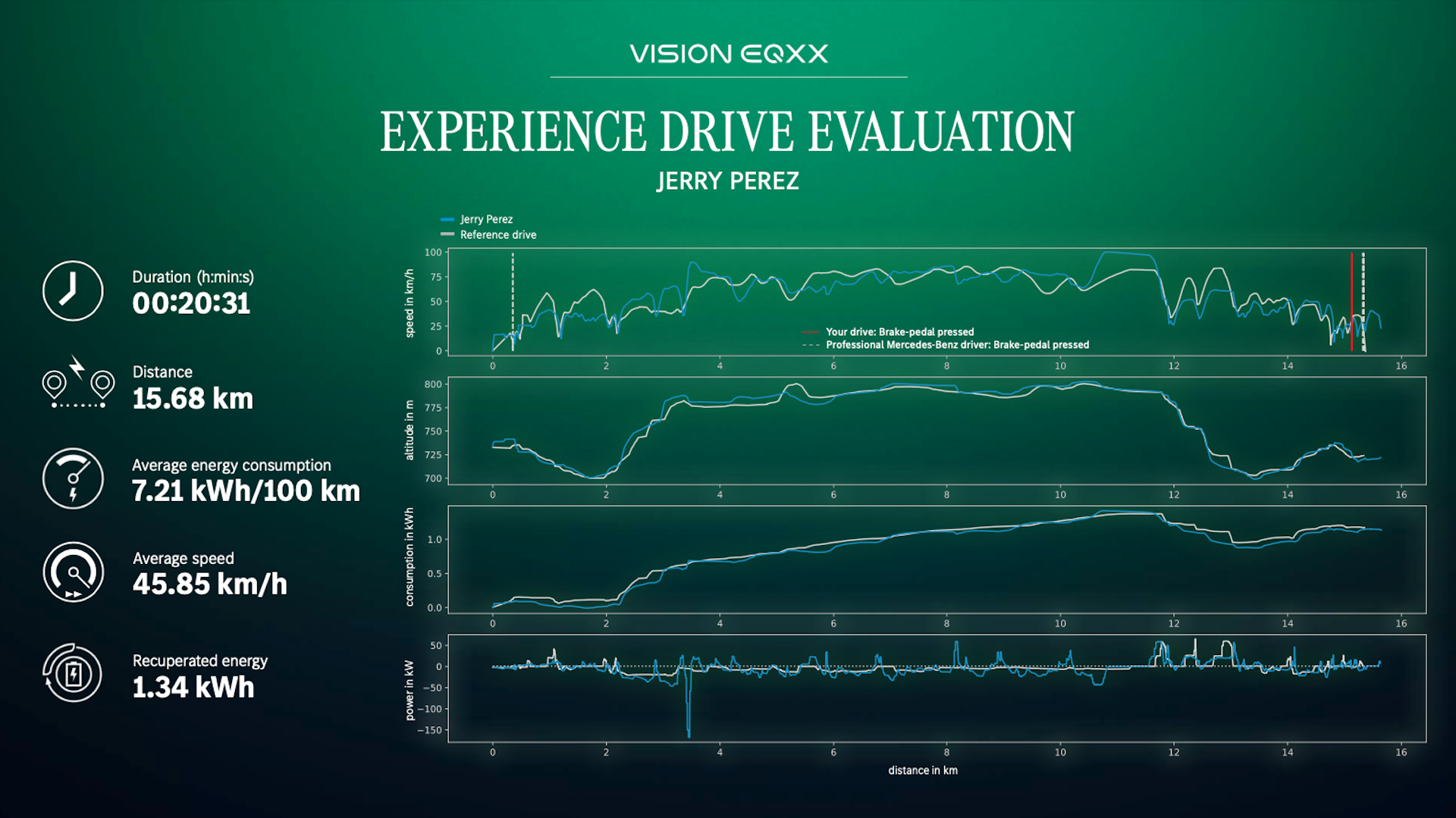 VISION EQXX

EXPERIENCE DRIVE EVALUATION

JERRY PEREZ

Duration (h:min:s)
00:20:31

Distance
15.68 km

Average energy consumption
7.21 kWh/100 km

Average speed
45.85 km/h

Recuperated energy
1.34 kWh

Jerry Perez
Reference drive

speed in km/h
100
75
50
25
0
Your drive: Brake-pedal pressed
Professional Mercedes-Benz driver: Brake-pedal pressed
0 2 4 6 8 10 12 14 16

altitude in m
800
775
750
725
700
0 2 4 6 8 10 12 14 16

consumption in kWh
1.0
0.5
0.0
0 2 4 6 8 10 12 14 16

power in kW
50
0
−50
−100
−150
0 2 4 6 8 10 12 14 16
distance in km